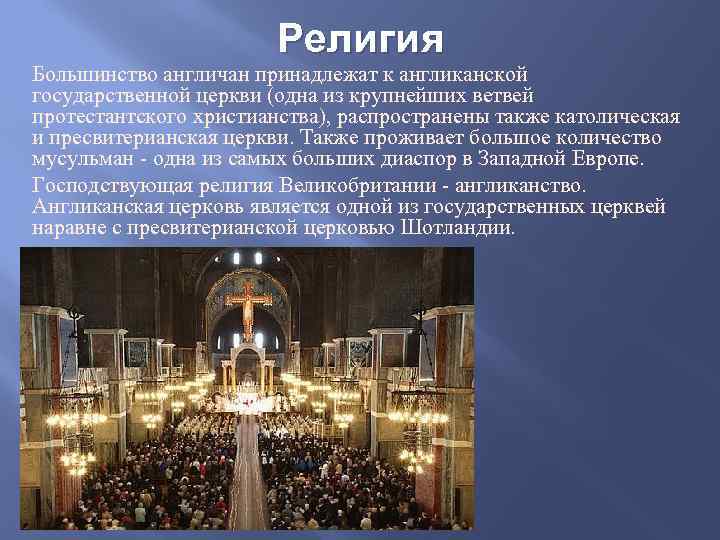 Религия

Большинство англичан принадлежат к англиканской государственной церкви (одна из крупнейших ветвей протестантского христианства), распространены также католическая и пресвитерианская церкви. Также проживает большое количество мусульман - одна из самых больших диаспор в Западной Европе.

Господствующая религия Великобритании - англиканство. Англиканская церковь является одной из государственных церквей наравне с пресвитерианской церковью Шотландии.